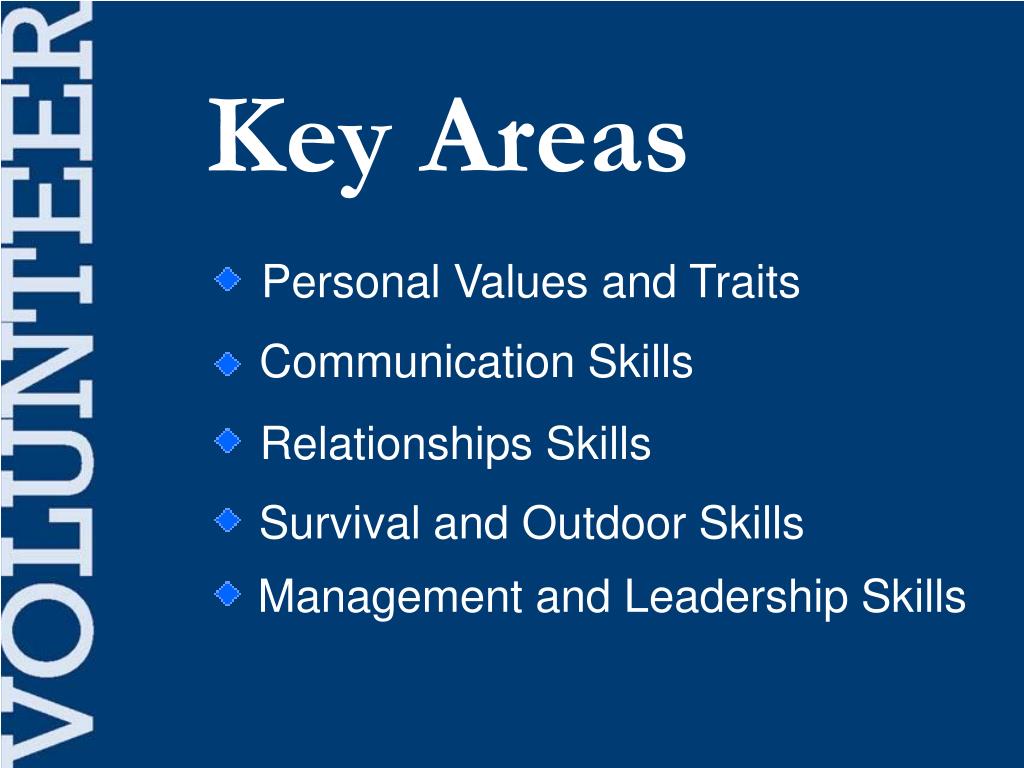 VOLUNTEER

Key Areas

Personal Values and Traits

Communication Skills

Relationships Skills

Survival and Outdoor Skills

Management and Leadership Skills